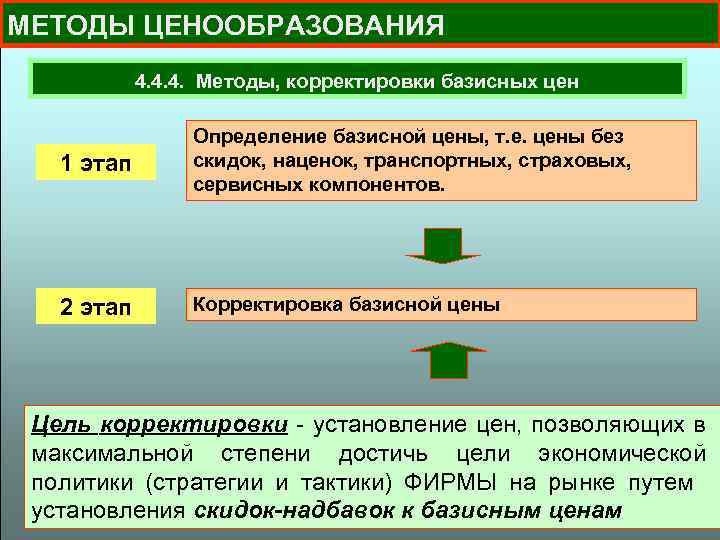 МЕТОДЫ ЦЕНООБРАЗОВАНИЯ

4.4.4. Методы, корректировки базисных цен

1 этап

Определение базисной цены, т.е. цены без скидок, наценок, транспортных, страховых, сервисных компонентов.

2 этап

Корректировка базисной цены

Цель корректировки - установление цен, позволяющих в максимальной степени достичь цели экономической политики (стратегии и тактики) ФИРМЫ на рынке путем установления скидок-надбавок к базисным ценам